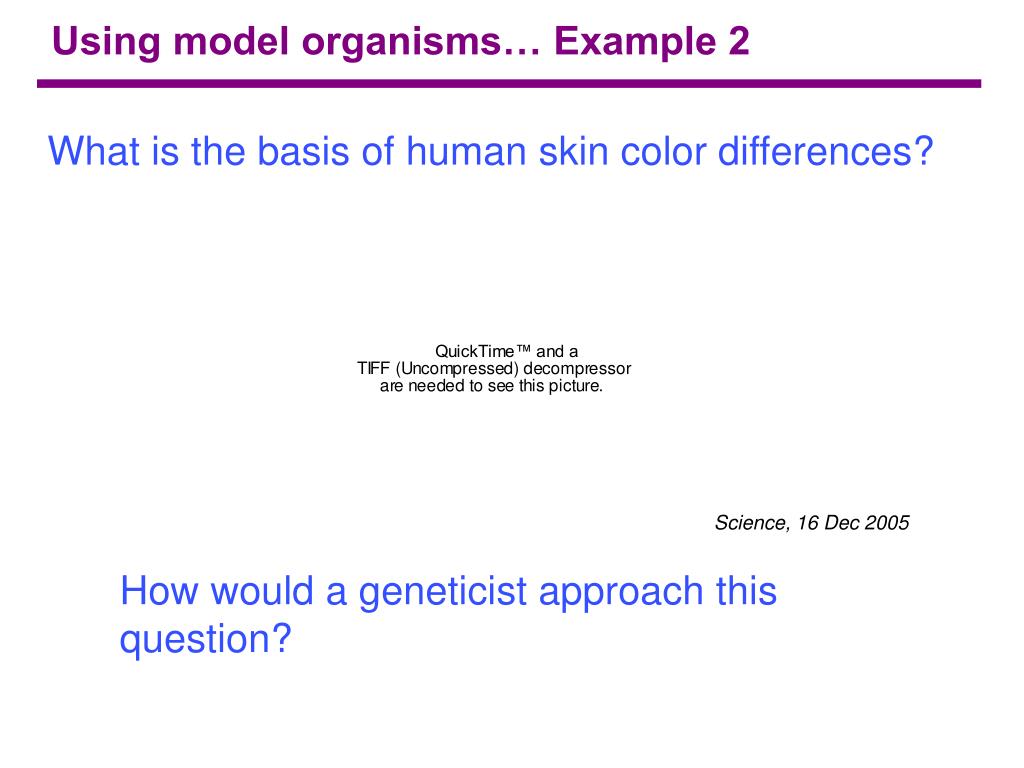 Using model organisms… Example 2

What is the basis of human skin color differences?

QuickTime™ and a
TIFF (Uncompressed) decompressor
are needed to see this picture.

Science, 16 Dec 2005

How would a geneticist approach this question?